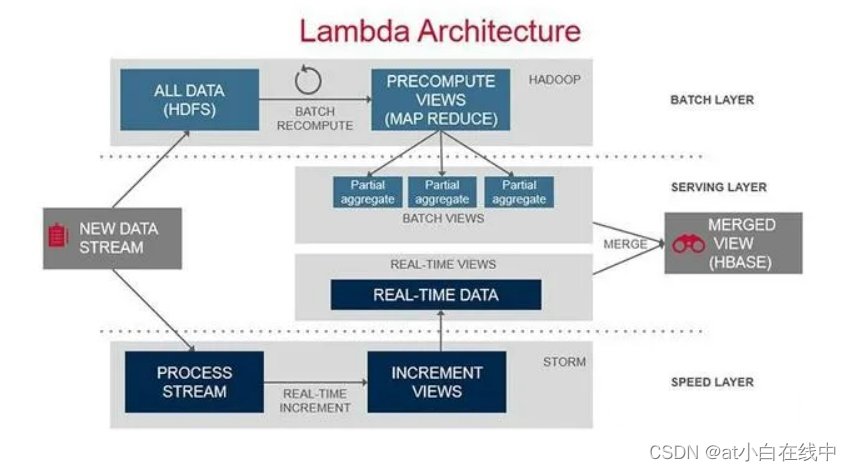 Lambda Architecture

ALL DATA (HDFS)

BATCH RECOMPUTE

PRECOMPUTE VIEWS (MAP REDUCE)

HADOOP

BATCH LAYER

Partial aggregate

Partial aggregate

Partial aggregate

BATCH VIEWS

SERVING LAYER

NEW DATA STREAM

MERGE

MERGED VIEW (HBASE)

REAL-TIME VIEWS

REAL-TIME DATA

PROCESS STREAM

REAL-TIME INCREMENT

INCREMENT VIEWS

STORM

SPEED LAYER

CSDN @at小白在线中